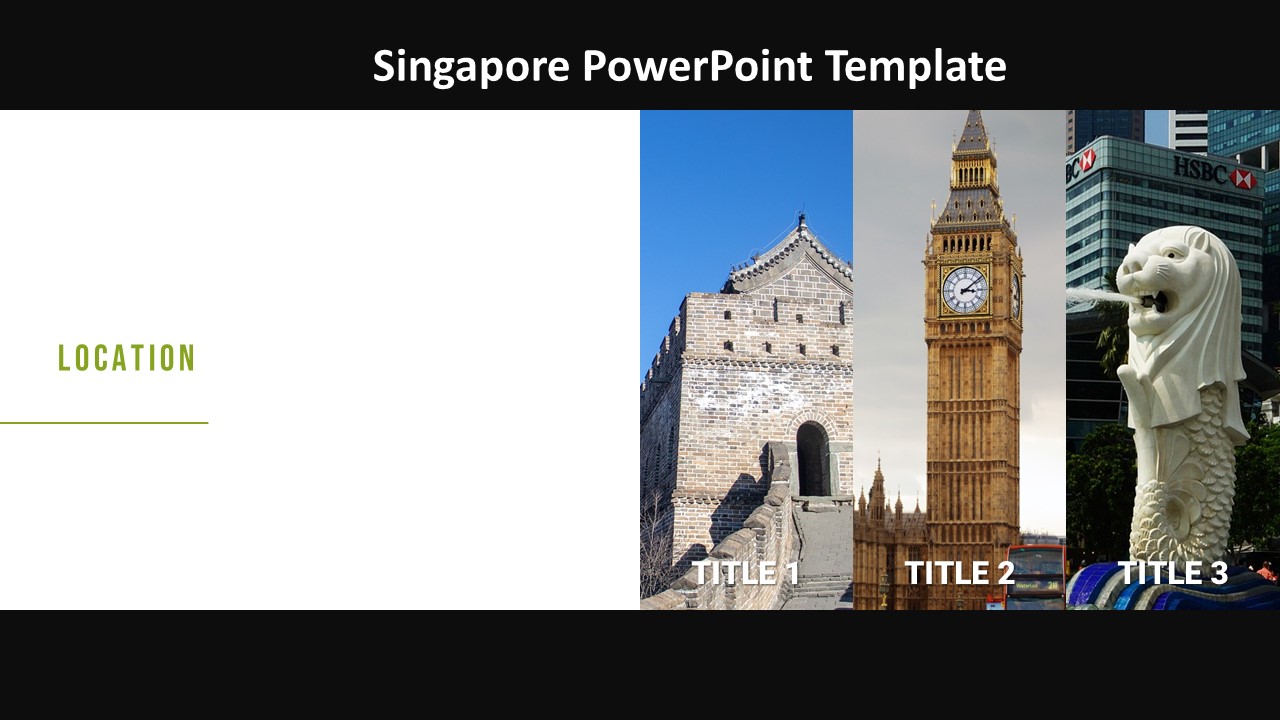 Singapore PowerPoint Template

LOCATION

HSBC

TITLE 1

TITLE 2

TITLE 3